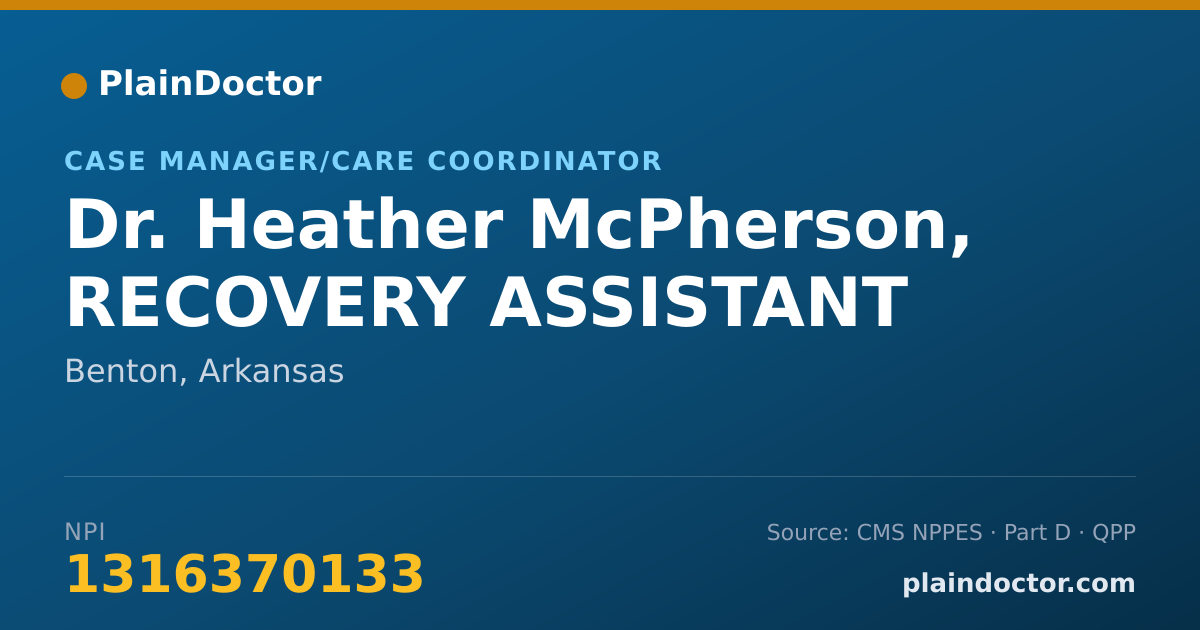 PlainDoctor

CASE MANAGER/CARE COORDINATOR

Dr. Heather McPherson, RECOVERY ASSISTANT

Benton, Arkansas

NPI

1316370133

Source: CMS NPPES · Part D · QPP

plaindoctor.com